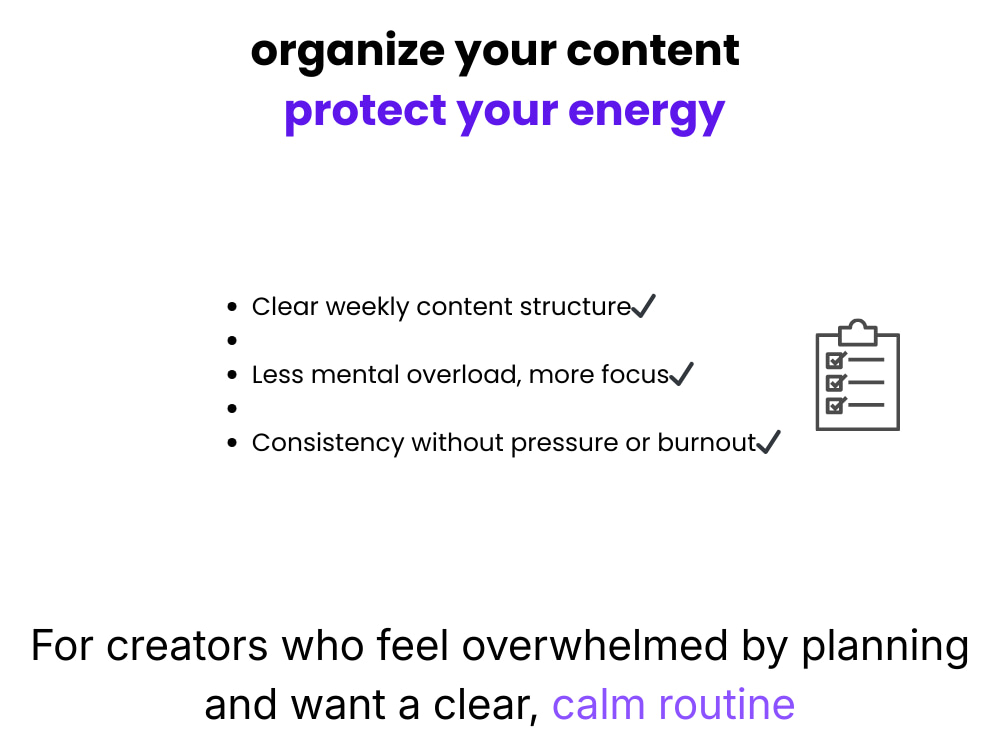 organize your content
protect your energy

- Clear weekly content structure✓
- 
- Less mental overload, more focus✓
- 
- Consistency without pressure or burnout✓

For creators who feel overwhelmed by planning and want a clear, calm routine